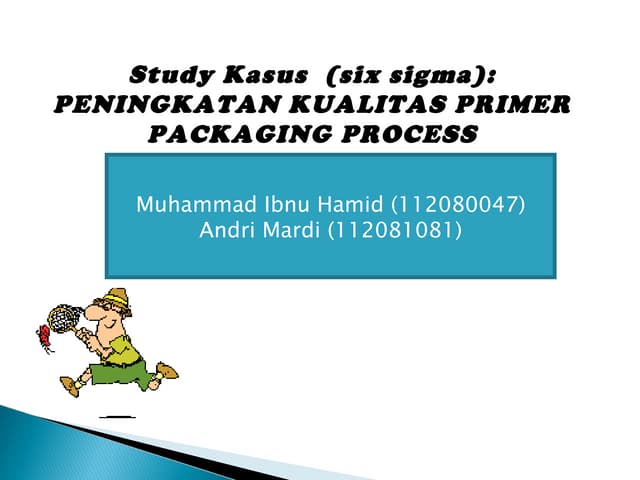 Study Kasus (six sigma): PENINGKATAN KUALITAS PRIMER PACKAGING PROCESS

Muhammad Ibnu Hamid (112080047)
Andri Mardi (112081081)